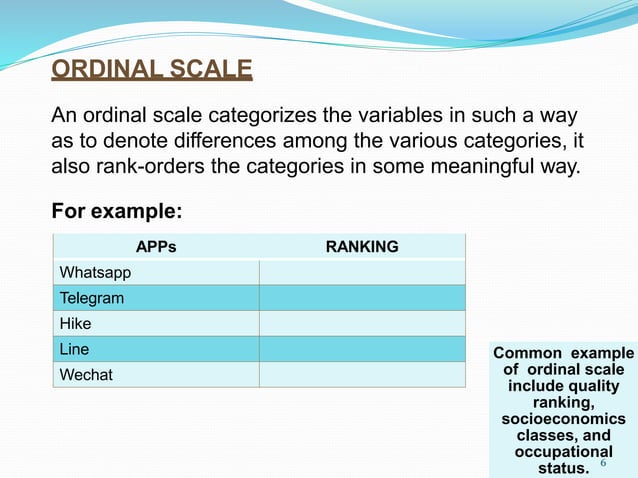 ORDINAL SCALE

An ordinal scale categorizes the variables in such a way as to denote differences among the various categories, it also rank-orders the categories in some meaningful way.

For example:

| APPs | RANKING |
|---|---|
| Whatsapp | |
| Telegram | |
| Hike | |
| Line | |
| Wechat | |

Common example of ordinal scale include quality ranking, socioeconomics classes, and occupational status.

6